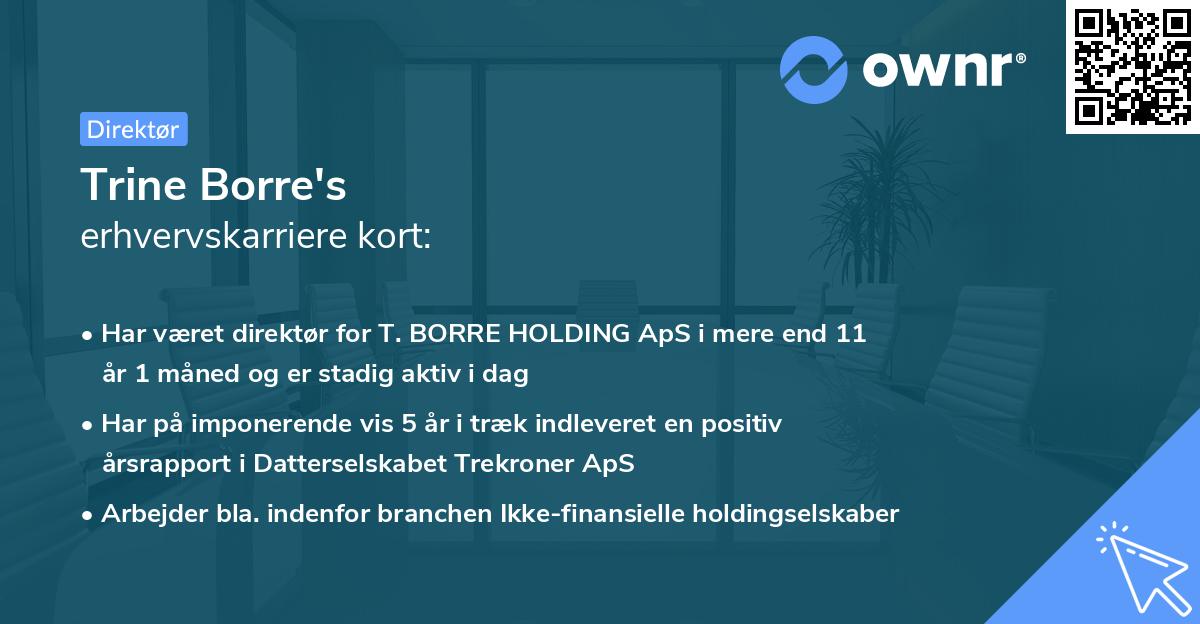 ownr®

Direktør

Trine Borre's
erhvervskarriere kort:

• Har været direktør for T. BORRE HOLDING ApS i mere end 11 år 1 måned og er stadig aktiv i dag
• Har på imponerende vis 5 år i træk indleveret en positiv årsrapport i Datterselskabet Trekroner ApS
• Arbejder bla. indenfor branchen Ikke-finansielle holdingselskaber